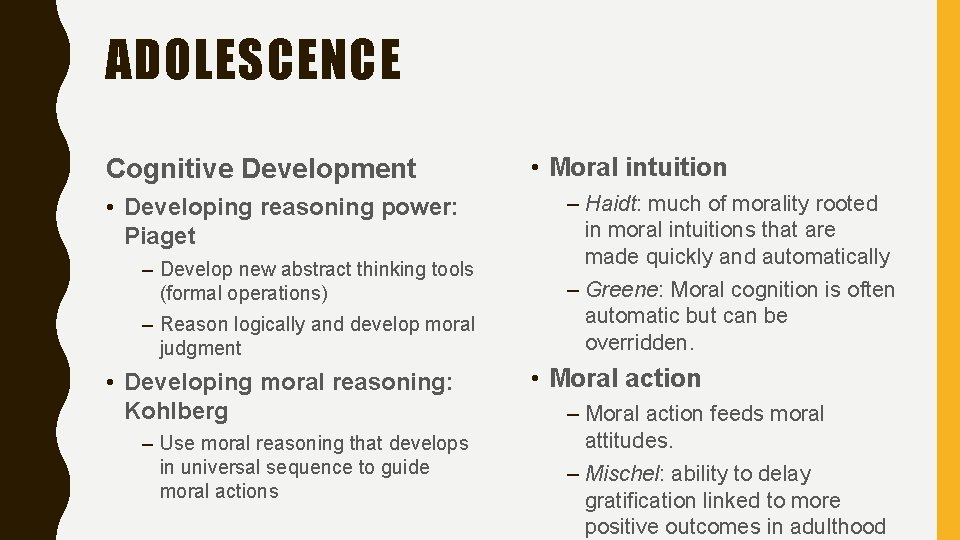 ADOLESCENCE

Cognitive Development

• Developing reasoning power: Piaget

– Develop new abstract thinking tools (formal operations)

– Reason logically and develop moral judgment

• Developing moral reasoning: Kohlberg

– Use moral reasoning that develops in universal sequence to guide moral actions

• Moral intuition

– Haidt: much of morality rooted in moral intuitions that are made quickly and automatically

– Greene: Moral cognition is often automatic but can be overridden.

• Moral action

– Moral action feeds moral attitudes.

– Mischel: ability to delay gratification linked to more positive outcomes in adulthood